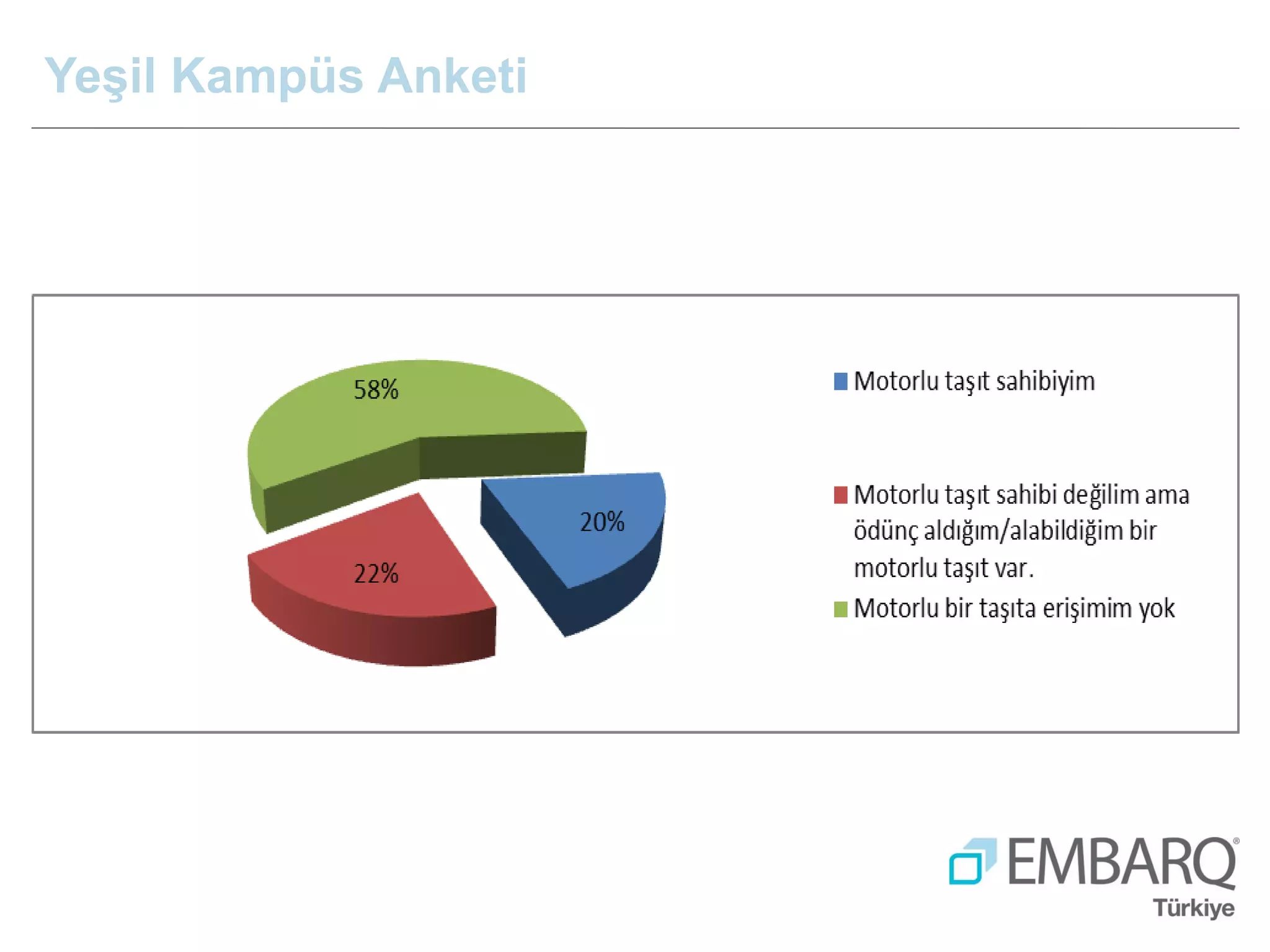 Yeşil Kampüs Anketi

58%

20%

22%

Motorlu taşıt sahibiyim

Motorlu taşıt sahibi değilim ama ödünç aldığım/alabildiğim bir motorlu taşıt var.

Motorlu bir taşıta erişimim yok

EMBARQ®
Türkiye